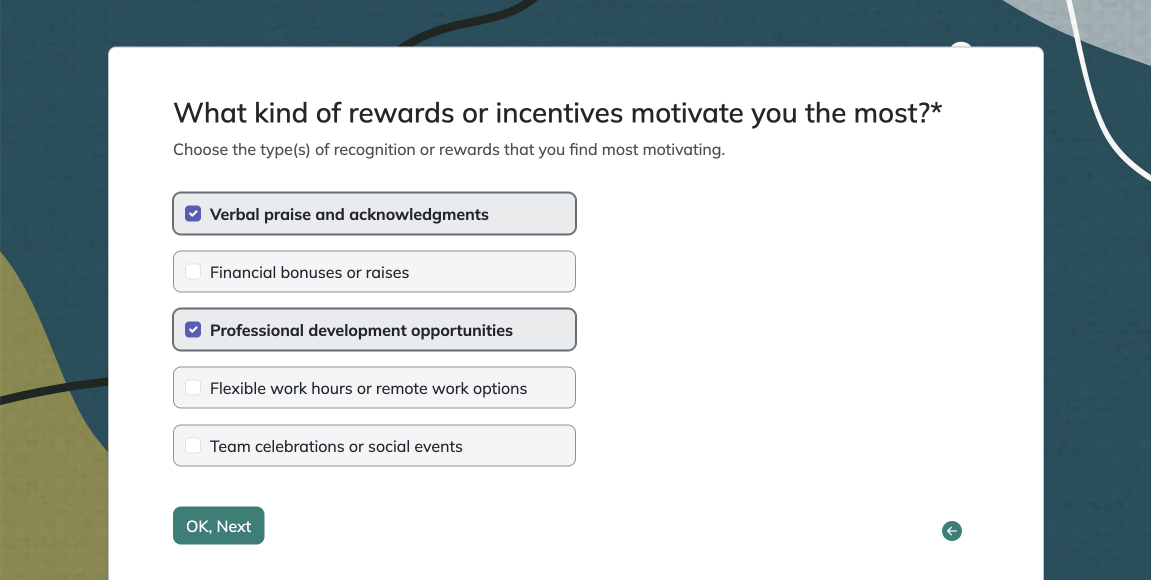 What kind of rewards or incentives motivate you the most?*

Choose the type(s) of recognition or rewards that you find most motivating.

Verbal praise and acknowledgments

Financial bonuses or raises

Professional development opportunities

Flexible work hours or remote work options

Team celebrations or social events

OK, Next